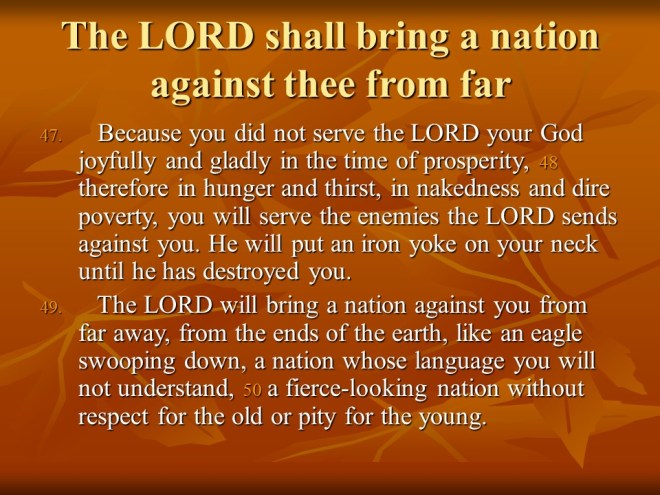 The LORD shall bring a nation against thee from far

47. Because you did not serve the LORD your God joyfully and gladly in the time of prosperity, 48 therefore in hunger and thirst, in nakedness and dire poverty, you will serve the enemies the LORD sends against you. He will put an iron yoke on your neck until he has destroyed you.

49. The LORD will bring a nation against you from far away, from the ends of the earth, like an eagle swooping down, a nation whose language you will not understand, 50 a fierce-looking nation without respect for the old or pity for the young.